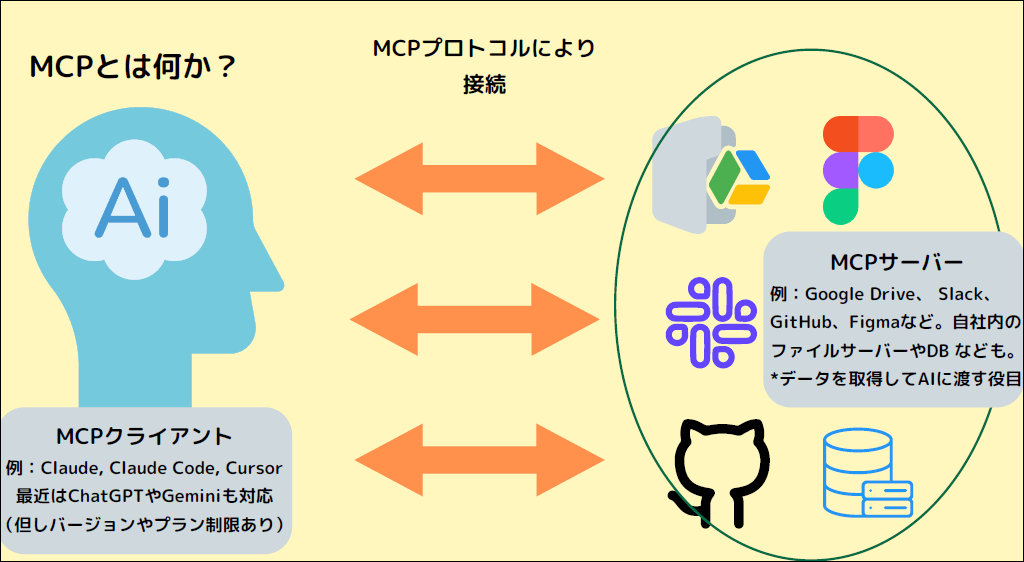 MCPとは何か？

MCPプロトコルにより
接続

Ai

MCPクライアント
例：Claude, Claude Code, Cursor
最近はChatGPTやGeminiも対応
（但しバージョンやプラン制限あり）

MCPサーバー
例：Google Drive、 Slack、
GitHub、Figmaなど。自社内の
ファイルサーバーやDB なども。
*データを取得してAIに渡す役目